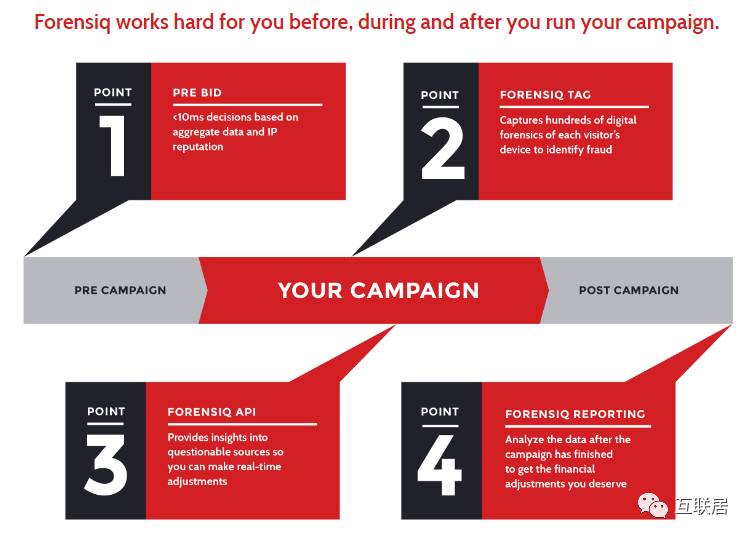 Forensiq works hard for you before, during and after you run your campaign.

POINT
1
PRE BID
<10ms decisions based on aggregate data and IP reputation

POINT
2
FORENSIQ TAG
Captures hundreds of digital forensics of each visitor's device to identify fraud

PRE CAMPAIGN
YOUR CAMPAIGN
POST CAMPAIGN

POINT
3
FORENSIQ API
Provides insights into questionable sources so you can make real-time adjustments

POINT
4
FORENSIQ REPORTING
Analyze the data after the campaign has finished to get the financial adjustments you deserve

互联居